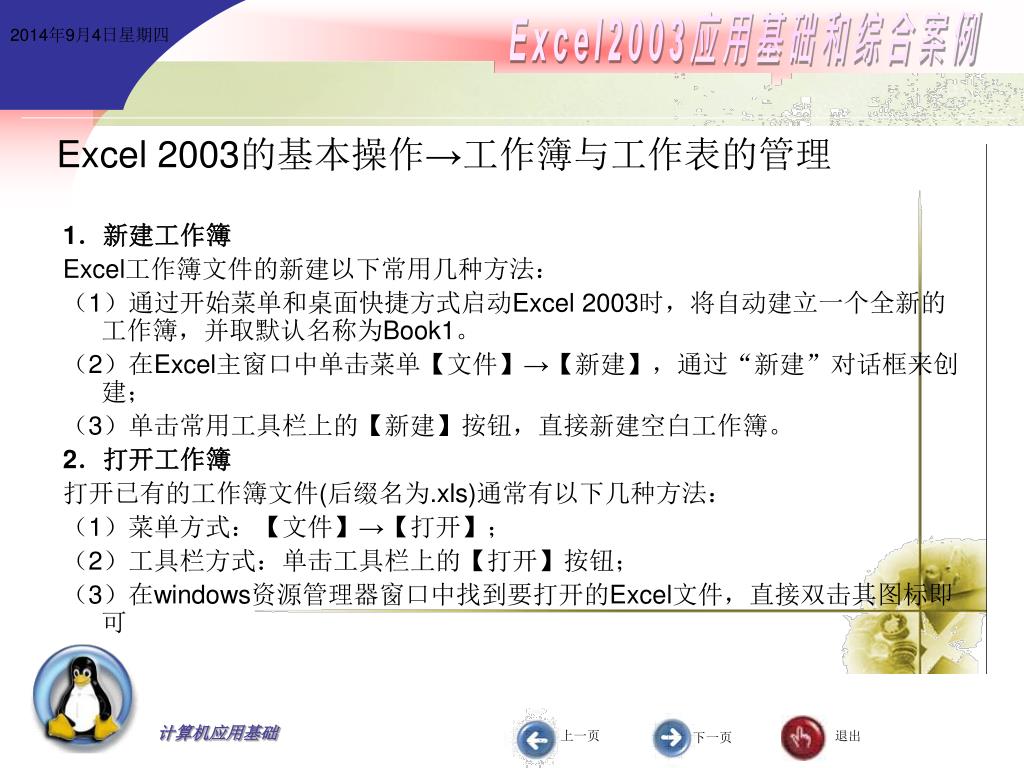 2014年9月4日星期四

Excel2003应用基础和综合案例

Excel 2003的基本操作→工作簿与工作表的管理

1．新建工作簿
Excel工作簿文件的新建以下常用几种方法：
（1）通过开始菜单和桌面快捷方式启动Excel 2003时，将自动建立一个全新的工作簿，并取默认名称为Book1。
（2）在Excel主窗口中单击菜单【文件】→【新建】，通过“新建”对话框来创建；
（3）单击常用工具栏上的【新建】按钮，直接新建空白工作簿。
2．打开工作簿
打开已有的工作簿文件(后缀名为.xls)通常有以下几种方法：
（1）菜单方式：【文件】→【打开】；
（2）工具栏方式：单击工具栏上的【打开】按钮；
（3）在windows资源管理器窗口中找到要打开的Excel文件，直接双击其图标即可

计算机应用基础

上一页

下一页

退出